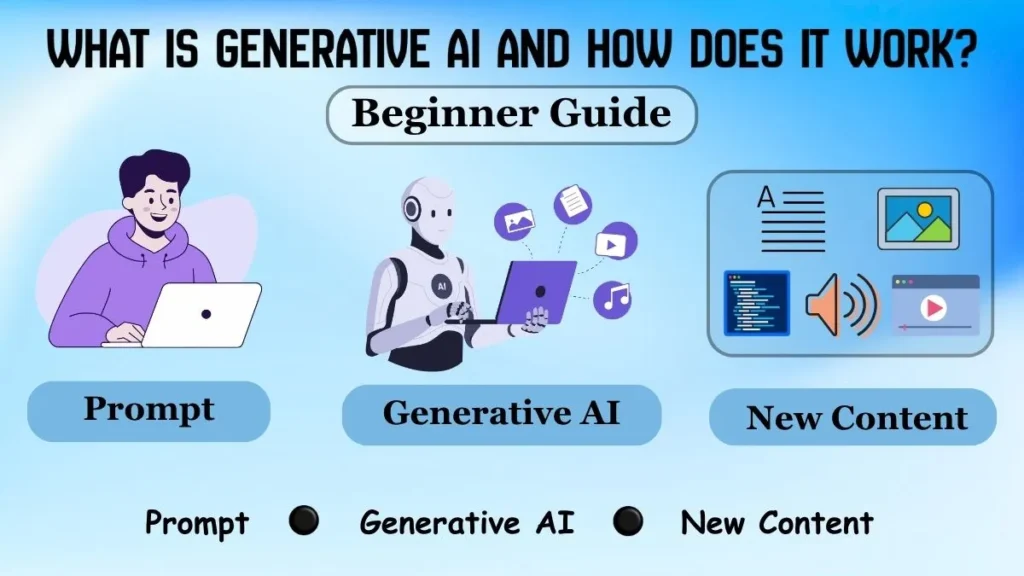 WHAT IS GENERATIVE AI AND HOW DOES IT WORK?

Beginner Guide

AI

A

Prompt

Generative AI

New Content

Prompt ● Generative AI ● New Content